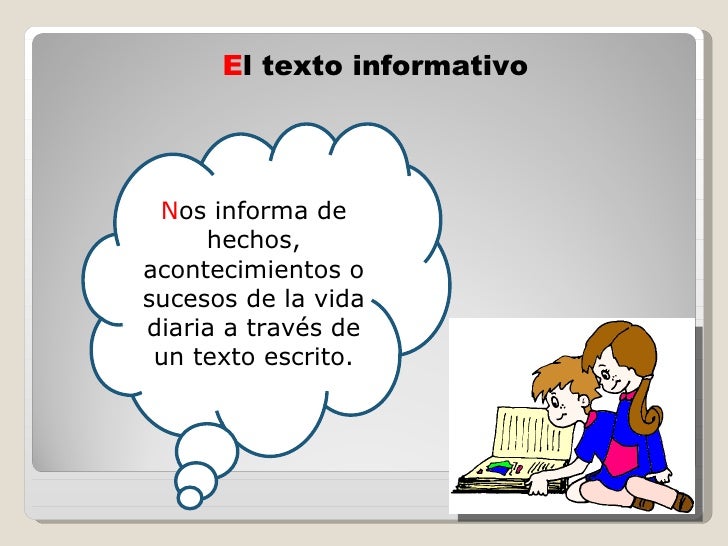 El texto informativo

Nos informa de hechos, acontecimientos o sucesos de la vida diaria a través de un texto escrito.